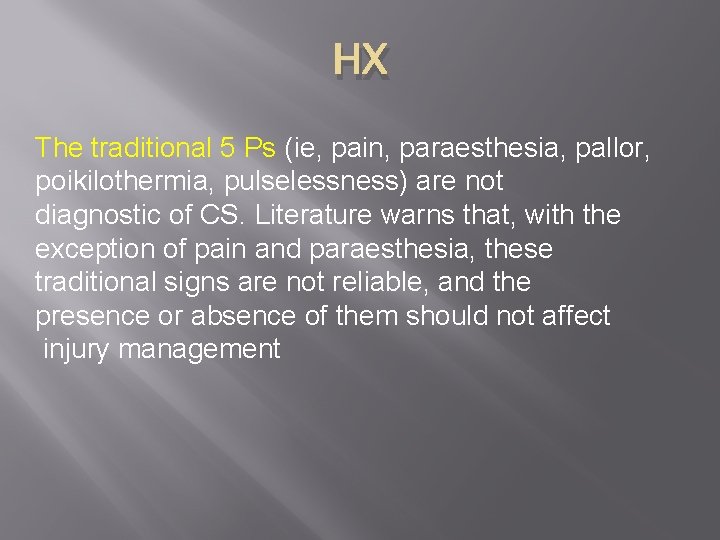 HX

The traditional 5 Ps (ie, pain, paraesthesia, pallor, poikilothermia, pulselessness) are not diagnostic of CS. Literature warns that, with the exception of pain and paraesthesia, these traditional signs are not reliable, and the presence or absence of them should not affect injury management